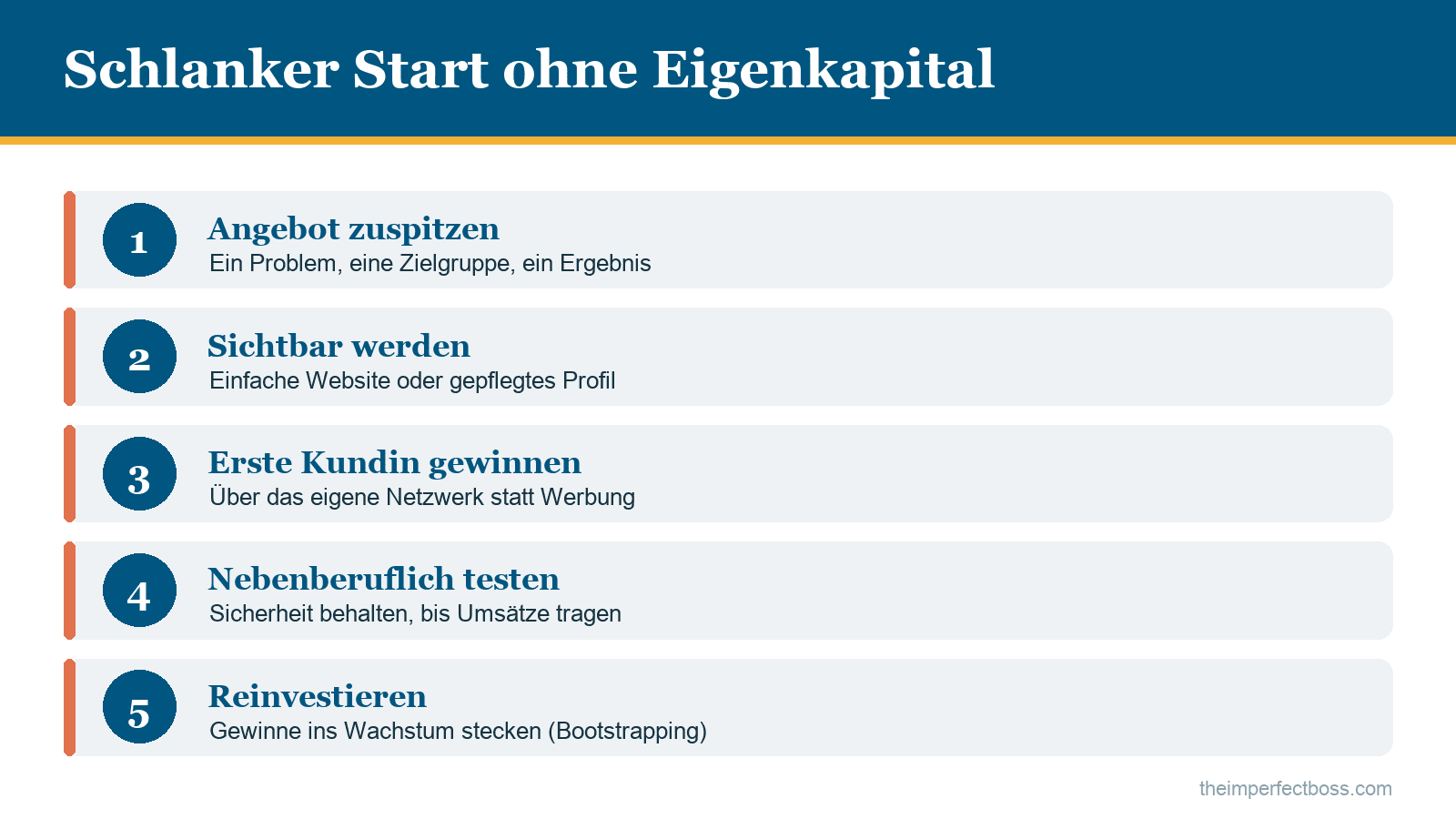 Schlanker Start ohne Eigenkapital

1
Angebot zuspitzen
Ein Problem, eine Zielgruppe, ein Ergebnis

2
Sichtbar werden
Einfache Website oder gepflegtes Profil

3
Erste Kundin gewinnen
Über das eigene Netzwerk statt Werbung

4
Nebenberuflich testen
Sicherheit behalten, bis Umsätze tragen

5
Reinvestieren
Gewinne ins Wachstum stecken (Bootstrapping)

theimperfectboss.com